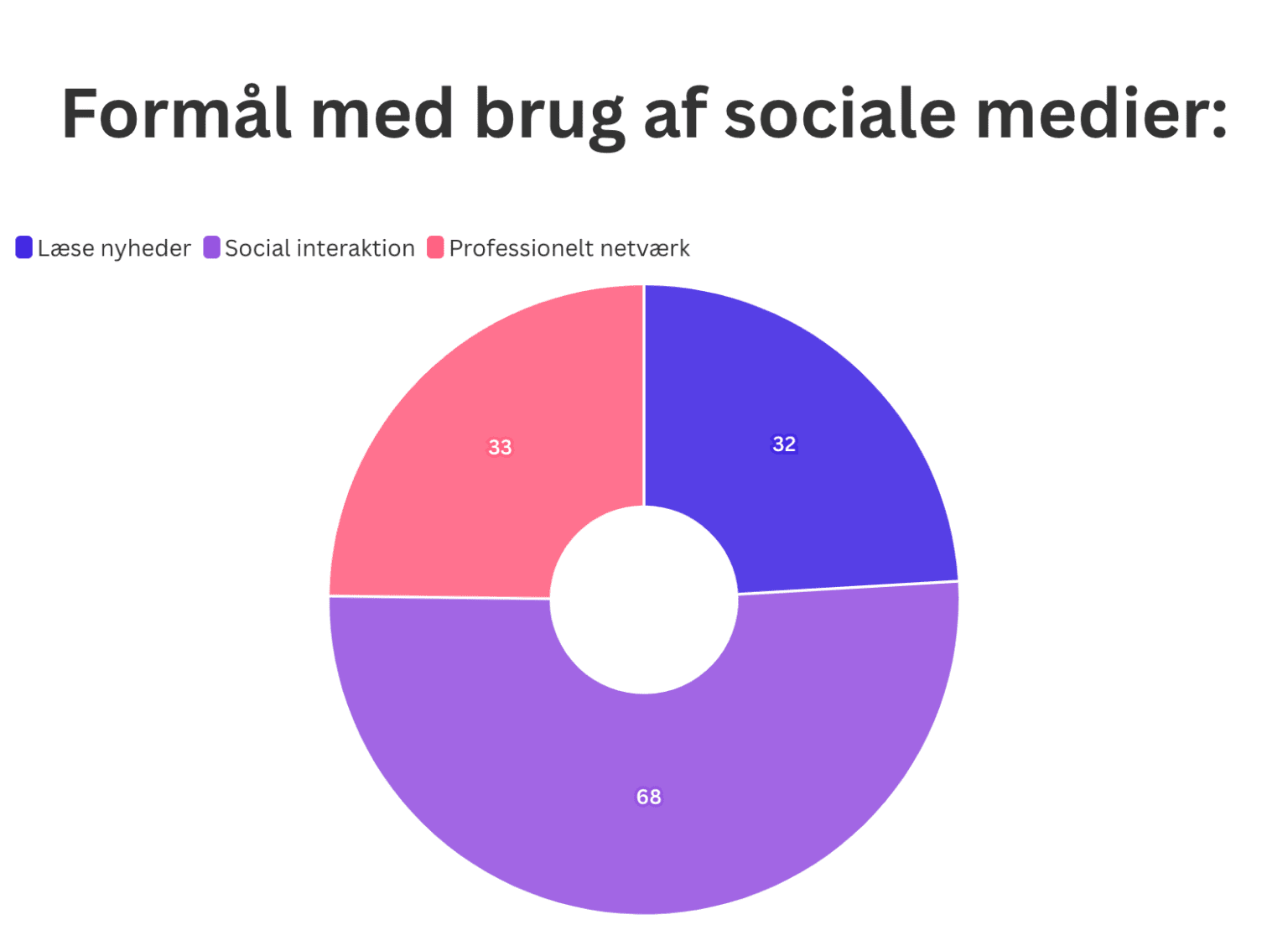 Formål med brug af sociale medier:

Læse nyheder Social interaktion Professionelt netværk

33

32

68